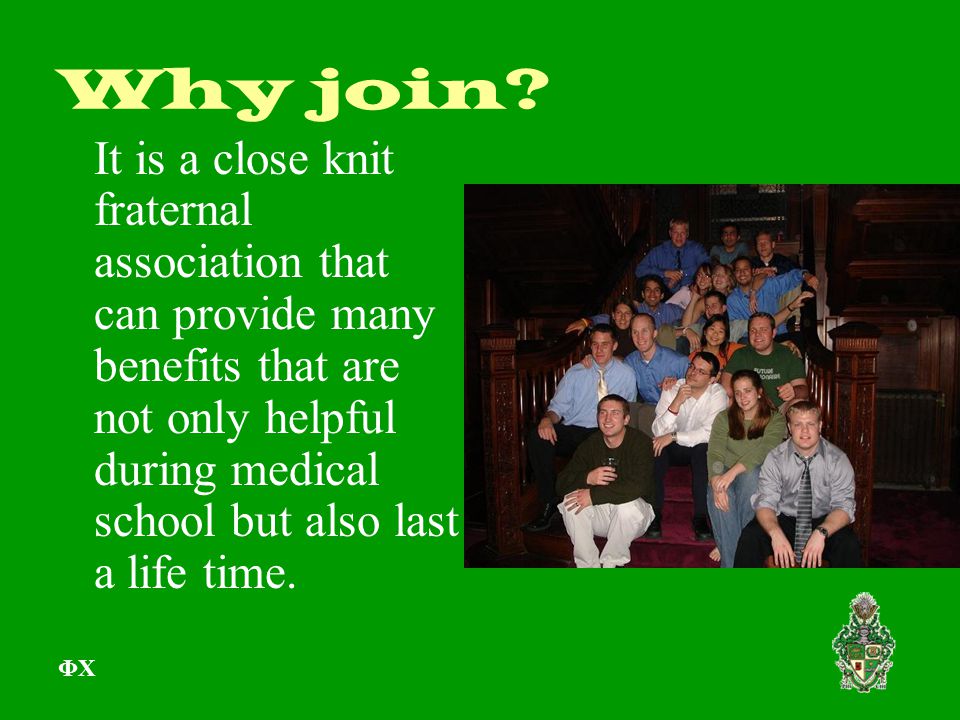 Why join?

It is a close knit fraternal association that can provide many benefits that are not only helpful during medical school but also last a life time.

ΦΧ